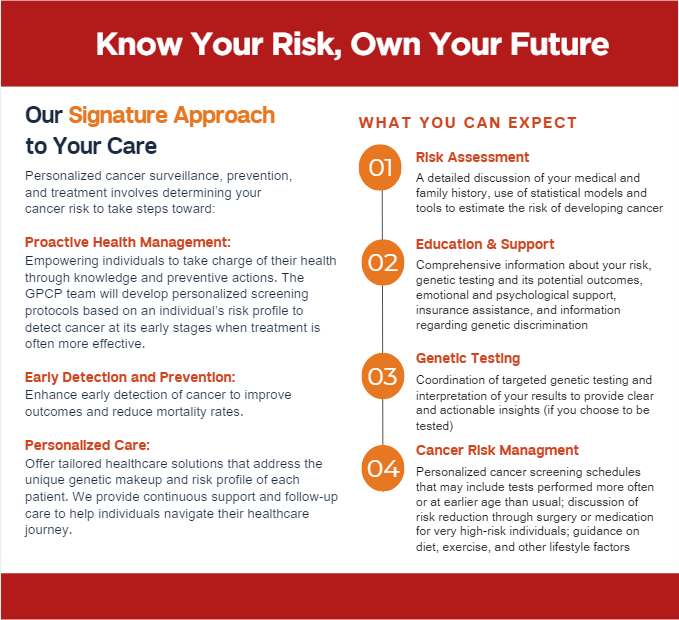 Know Your Risk, Own Your Future

Our Signature Approach to Your Care

Personalized cancer surveillance, prevention, and treatment involves determining your cancer risk to take steps toward:

Proactive Health Management:
Empowering individuals to take charge of their health through knowledge and preventive actions. The GPCP team will develop personalized screening protocols based on an individual's risk profile to detect cancer at its early stages when treatment is often more effective.

Early Detection and Prevention:
Enhance early detection of cancer to improve outcomes and reduce mortality rates.

Personalized Care:
Offer tailored healthcare solutions that address the unique genetic makeup and risk profile of each patient. We provide continuous support and follow-up care to help individuals navigate their healthcare journey.

WHAT YOU CAN EXPECT

01
Risk Assessment
A detailed discussion of your medical and family history, use of statistical models and tools to estimate the risk of developing cancer

02
Education & Support
Comprehensive information about your risk, genetic testing and its potential outcomes, emotional and psychological support, insurance assistance, and information regarding genetic discrimination

03
Genetic Testing
Coordination of targeted genetic testing and interpretation of your results to provide clear and actionable insights (if you choose to be tested)

04
Cancer Risk Managment
Personalized cancer screening schedules that may include tests performed more often or at earlier age than usual; discussion of risk reduction through surgery or medication for very high-risk individuals; guidance on diet, exercise, and other lifestyle factors